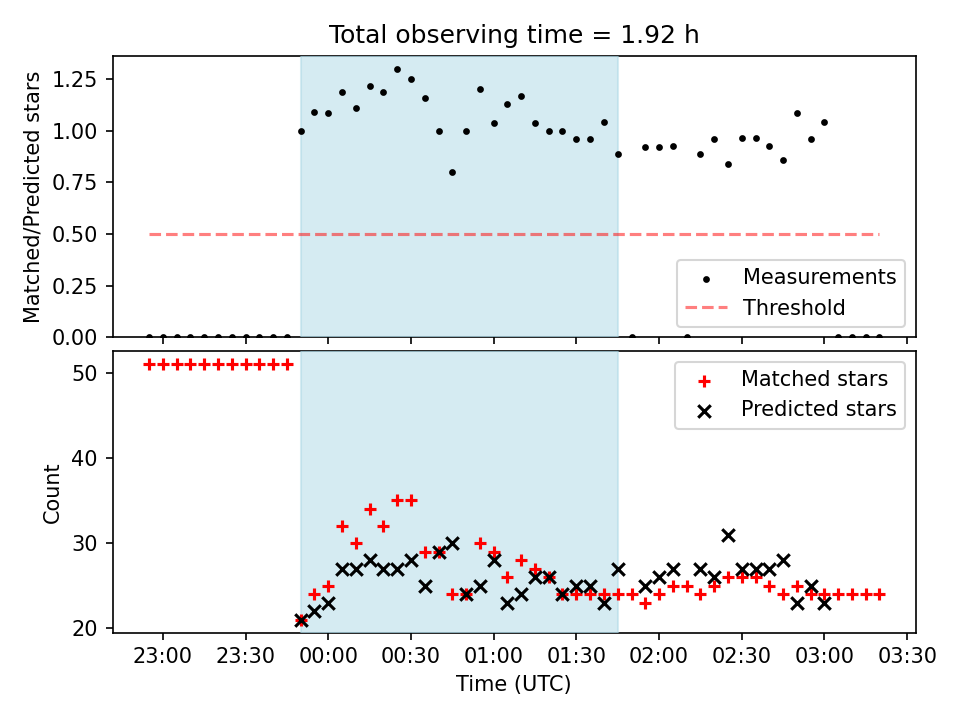 Total observing time = 1.92 h

Matched/Predicted stars

1.25
1.00
0.75
0.50
0.25
0.00

Measurements
Threshold

Count

50
40
30
20

Matched stars
Predicted stars

23:00 23:30 00:00 00:30 01:00 01:30 02:00 02:30 03:00 03:30

Time (UTC)